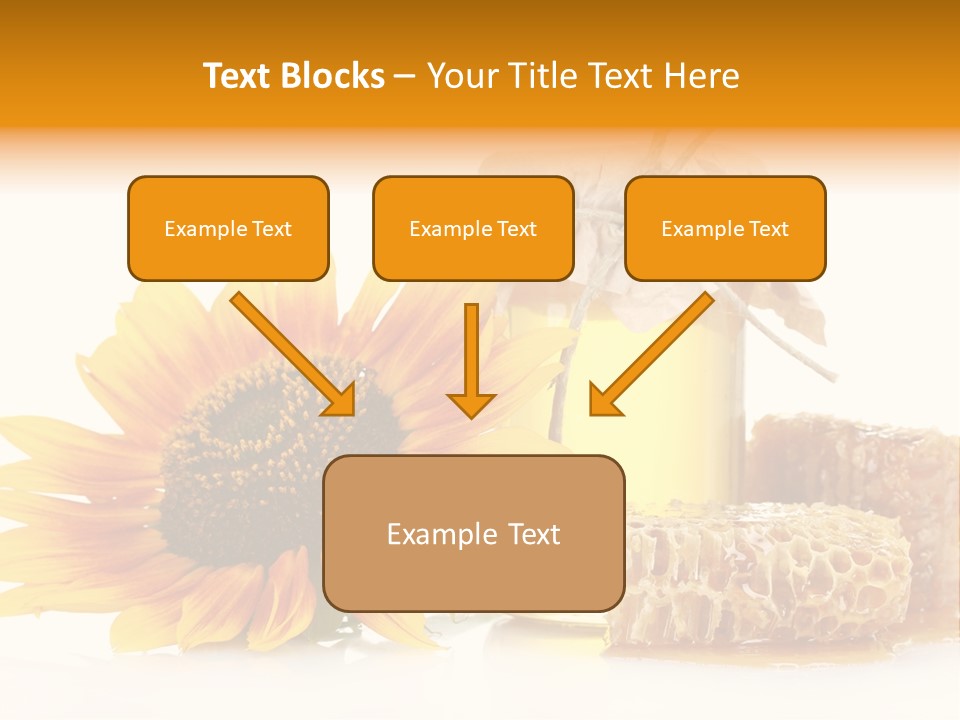 Text Blocks – Your Title Text Here

Example Text

Example Text

Example Text

Example Text